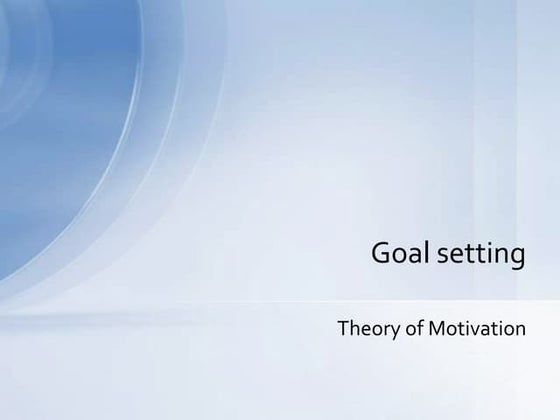 Goal setting

Theory of Motivation